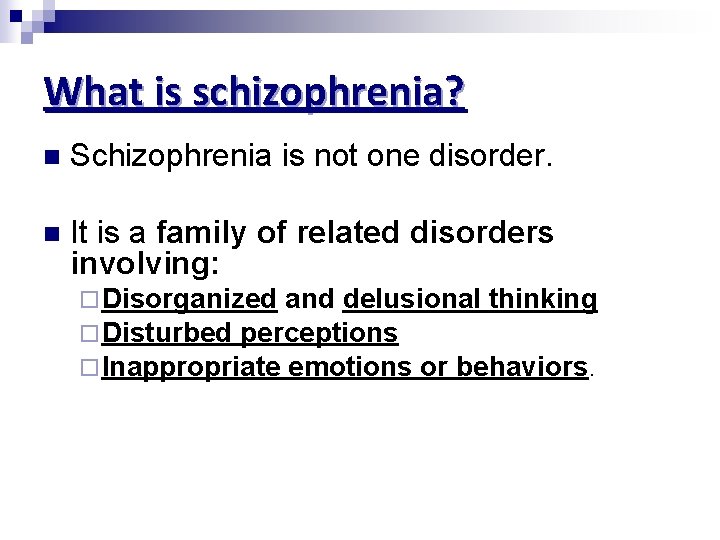 What is schizophrenia?

Schizophrenia is not one disorder.

It is a family of related disorders involving:

Disorganized and delusional thinking

Disturbed perceptions

Inappropriate emotions or behaviors.